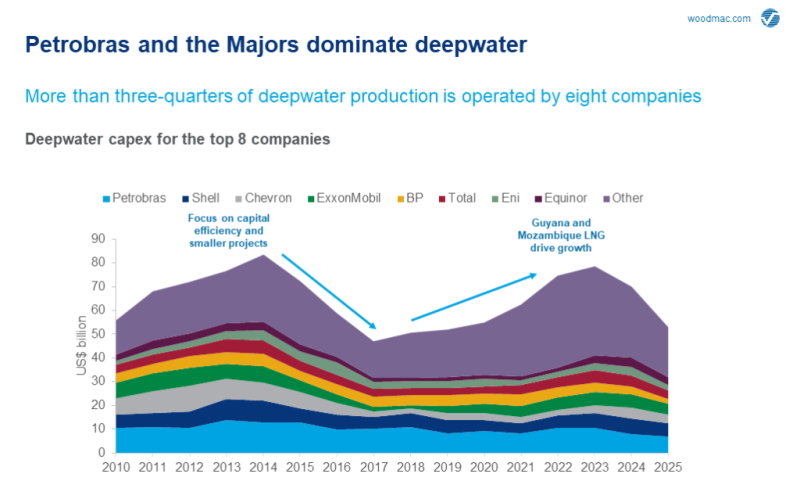 woodmac.com

Petrobras and the Majors dominate deepwater

More than three-quarters of deepwater production is operated by eight companies

Deepwater capex for the top 8 companies

Petrobras Shell Chevron ExxonMobil BP Total Eni Equinor Other

Focus on capital efficiency and smaller projects

Guyana and Mozambique LNG drive growth

US$ billion

90
80
70
60
50
40
30
20
10
0

2010 2011 2012 2013 2014 2015 2016 2017 2018 2019 2020 2021 2022 2023 2024 2025